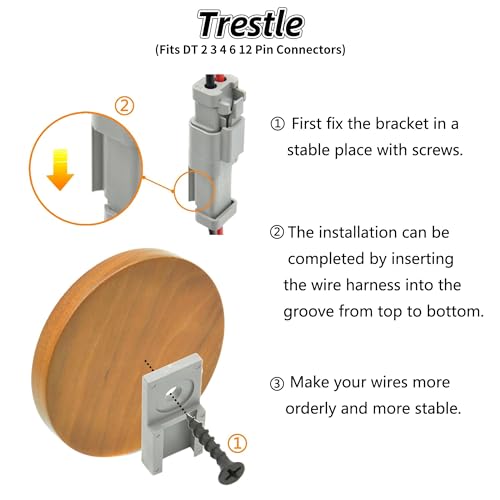 Trestle
(Fits DT 2 3 4 6 12 Pin Connectors)

②

① First fix the bracket in a stable place with screws.

② The installation can be completed by inserting the wire harness into the groove from top to bottom.

③ Make your wires more orderly and more stable.

①